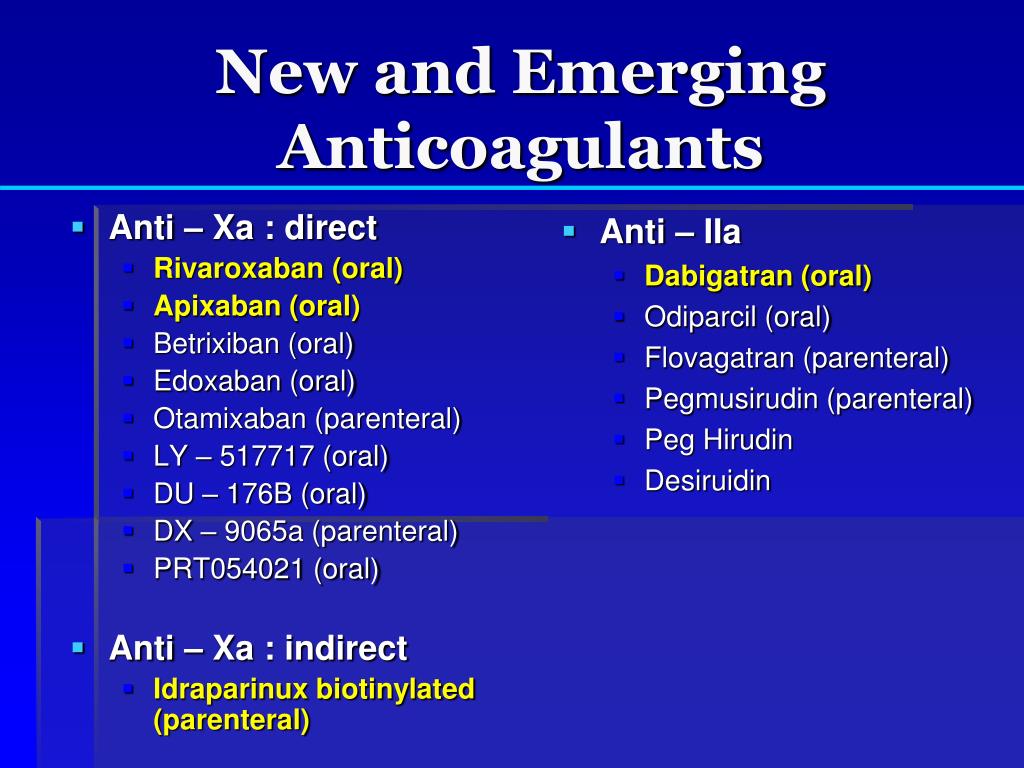 New and Emerging Anticoagulants

Anti – Xa : direct
Rivaroxaban (oral)
Apixaban (oral)
Betrixiban (oral)
Edoxaban (oral)
Otamixaban (parenteral)
LY – 517717 (oral)
DU – 176B (oral)
DX – 9065a (parenteral)
PRT054021 (oral)

Anti – Xa : indirect
Idraparinux biotinylated (parenteral)

Anti – IIa
Dabigatran (oral)
Odiparcil (oral)
Flovagatran (parenteral)
Pegmusirudin (parenteral)
Peg Hirudin
Desiruidin